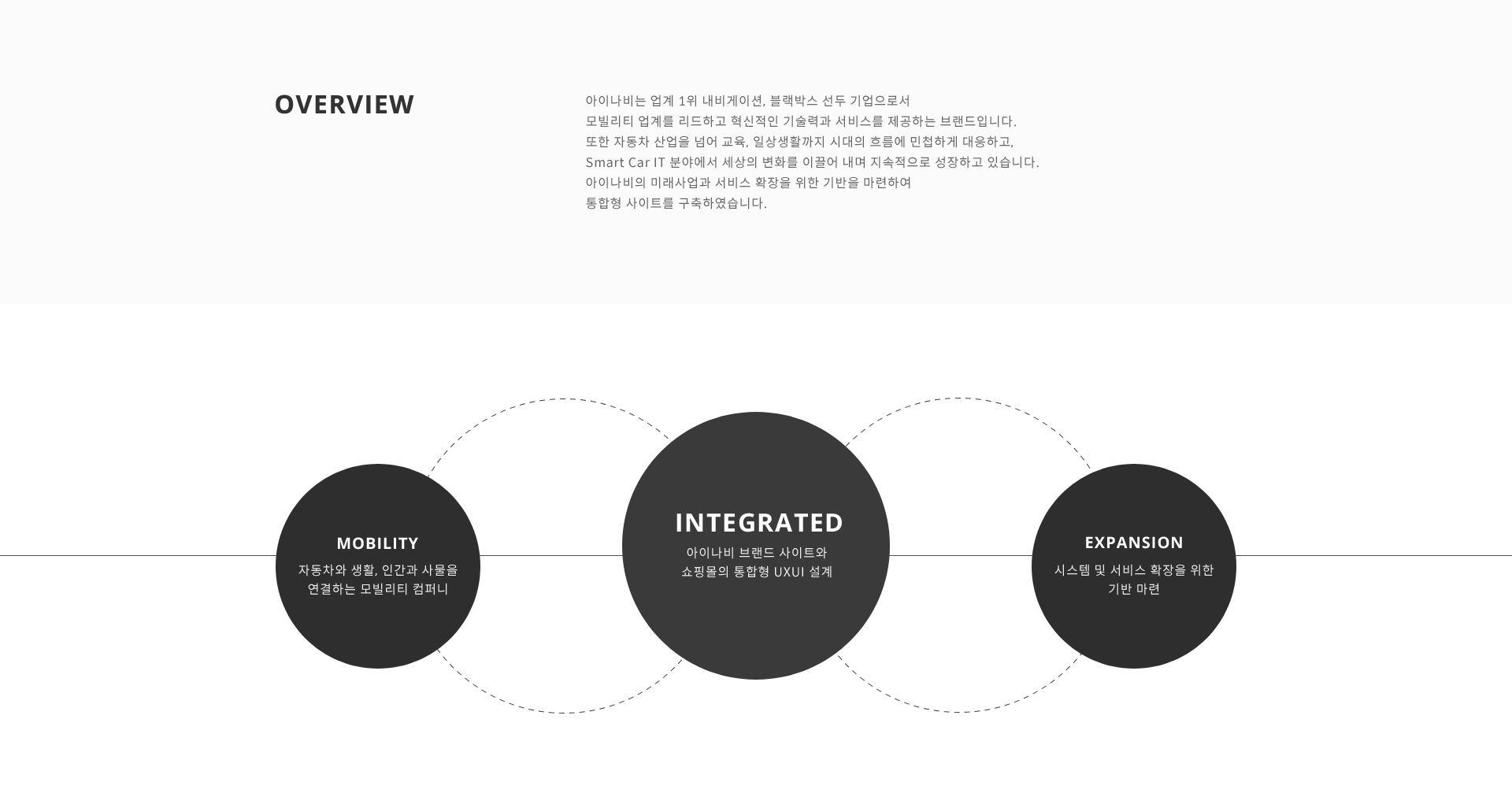 OVERVIEW

아이나비는 업계 1위 내비게이션, 블랙박스 선두 기업으로서
모빌리티 업계를 리드하고 혁신적인 기술력과 서비스를 제공하는 브랜드입니다.
또한 자동차 산업을 넘어 교육, 일상생활까지 시대의 흐름에 민첩하게 대응하고,
Smart Car IT 분야에서 세상의 변화를 이끌어 내며 지속적으로 성장하고 있습니다.
아이나비의 미래사업과 서비스 확장을 위한 기반을 마련하여
통합형 사이트를 구축하였습니다.

MOBILITY
자동차와 생활, 인간과 사물을
연결하는 모빌리티 컴퍼니

INTEGRATED
아이나비 브랜드 사이트와
쇼핑몰의 통합형 UXUI 설계

EXPANSION
시스템 및 서비스 확장을 위한
기반 마련